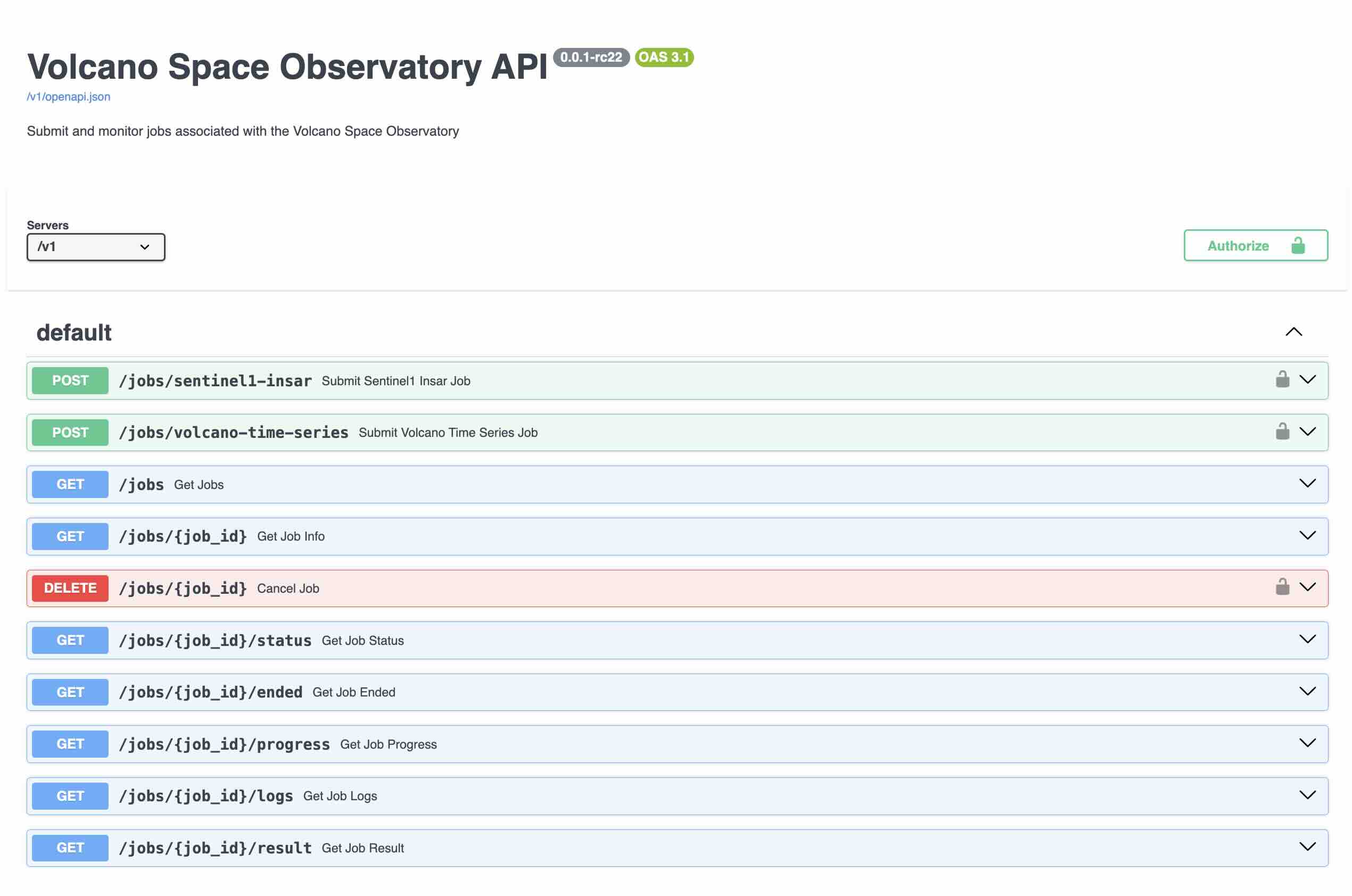 Volcano Space Observatory API 0.0.1-rc22 OAS 3.1

/v1/openapi.json

Submit and monitor jobs associated with the Volcano Space Observatory

Servers
/v1

Authorize

default

POST /jobs/sentinel1-insar Submit Sentinel1 Insar Job

POST /jobs/volcano-time-series Submit Volcano Time Series Job

GET /jobs Get Jobs

GET /jobs/{job_id} Get Job Info

DELETE /jobs/{job_id} Cancel Job

GET /jobs/{job_id}/status Get Job Status

GET /jobs/{job_id}/ended Get Job Ended

GET /jobs/{job_id}/progress Get Job Progress

GET /jobs/{job_id}/logs Get Job Logs

GET /jobs/{job_id}/result Get Job Result